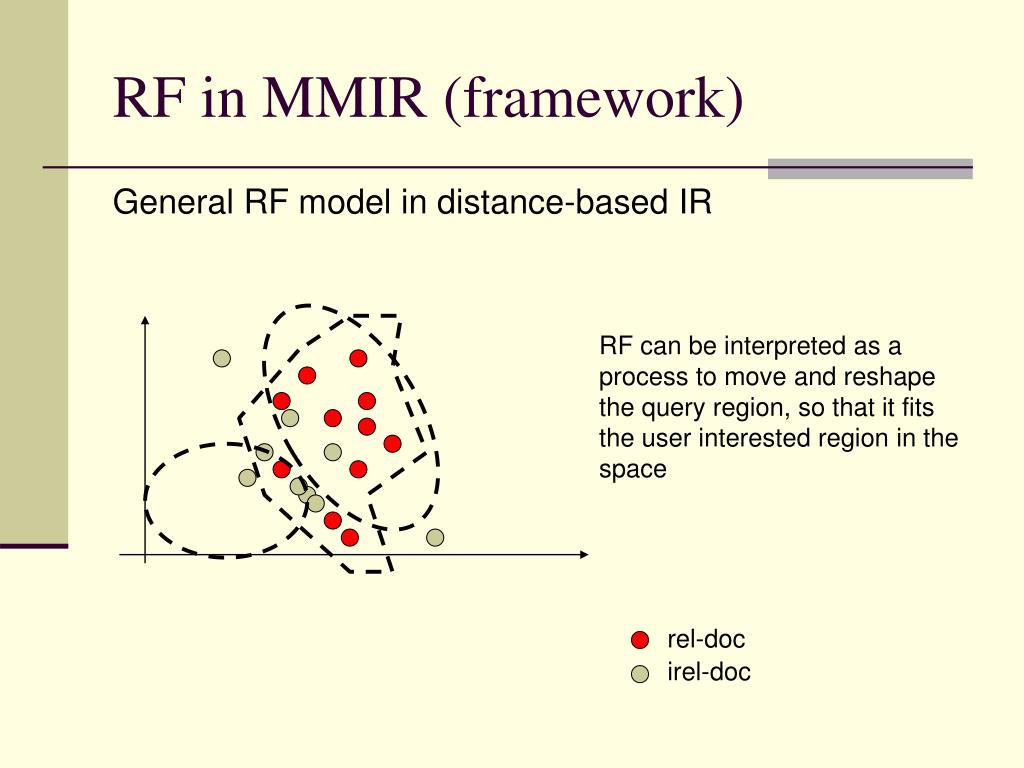 RF in MMIR (framework)

General RF model in distance-based IR

RF can be interpreted as a process to move and reshape the query region, so that it fits the user interested region in the space

rel-doc
irel-doc